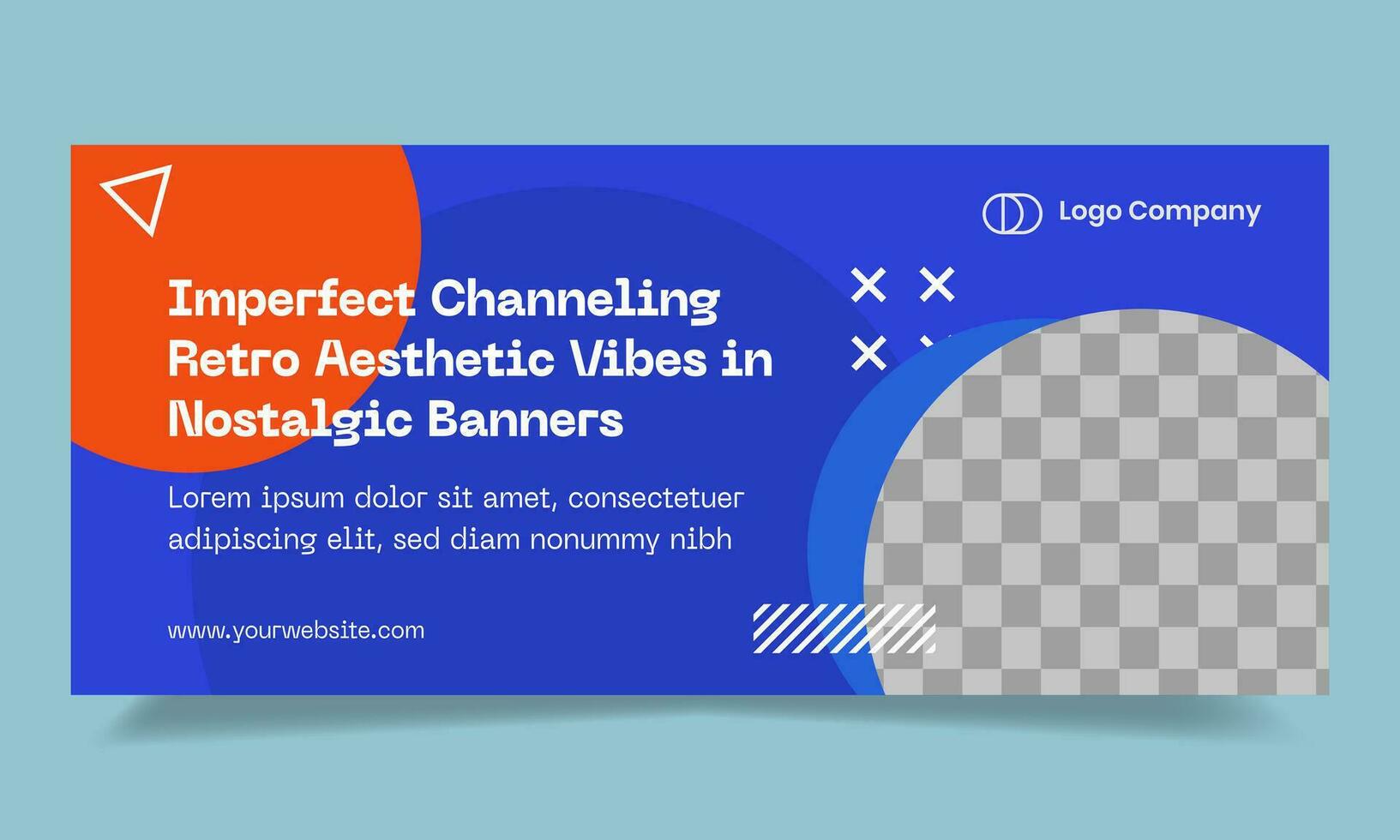 Logo Company

Imperfect Channeling Retro Aesthetic Vibes in Nostalgic Banners

Lorem ipsum dolor sit amet, consectetuer adipiscing elit, sed diam nonummy nibh

www.yourwebsite.com